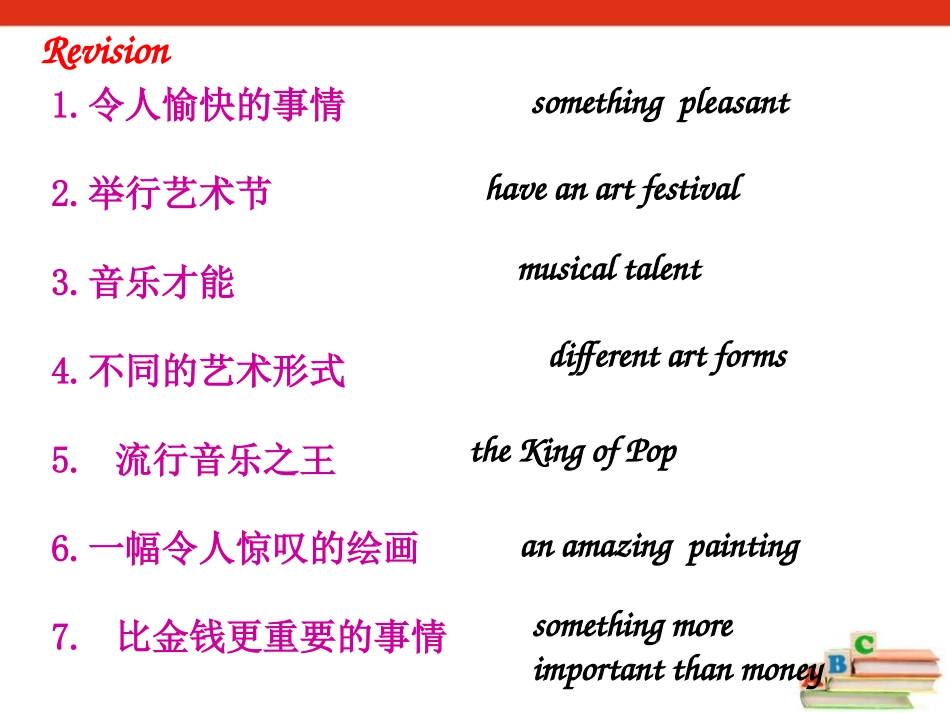 Revision

1. 令人愉快的事情 something pleasant

2. 举行艺术节 have an art festival

3. 音乐才能 musical talent

4. 不同的艺术形式 different art forms

5. 流行音乐之王 the King of Pop

6. 一幅令人惊叹的绘画 an amazing painting

7. 比金钱更重要的事情 something more important than money

B C